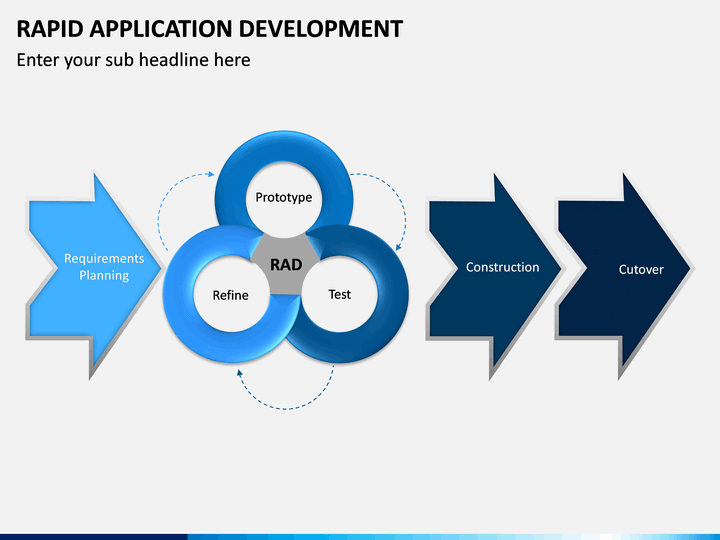 RAPID APPLICATION DEVELOPMENT

Enter your sub headline here

Requirements Planning

Prototype

RAD

Refine

Test

Construction

Cutover